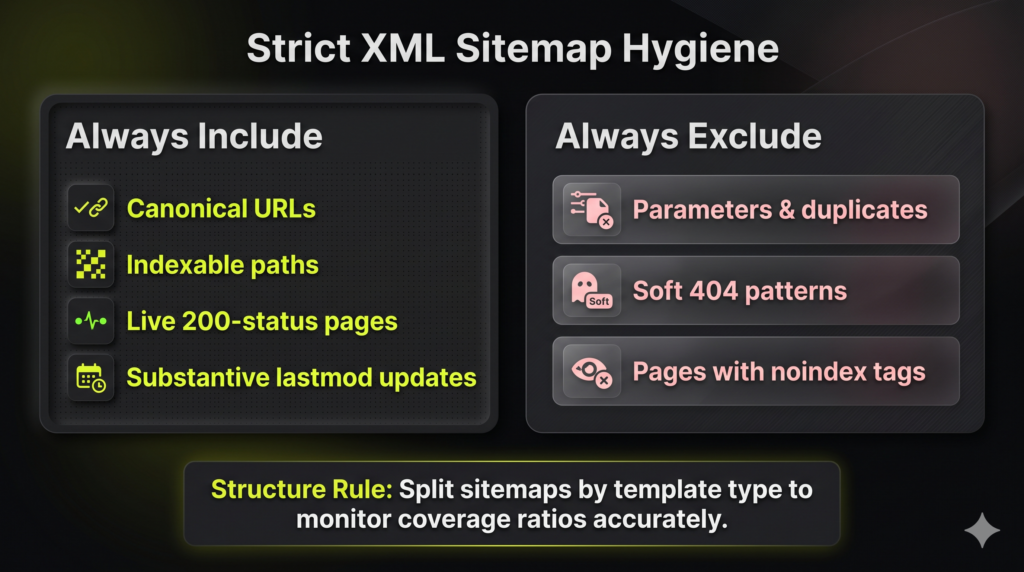 Strict XML Sitemap Hygiene

Always Include

Canonical URLs

Indexable paths

Live 200-status pages

Substantive lastmod updates

Always Exclude

Parameters & duplicates

Soft

Soft 404 patterns

Pages with noindex tags

Structure Rule: Split sitemaps by template type to monitor coverage ratios accurately.